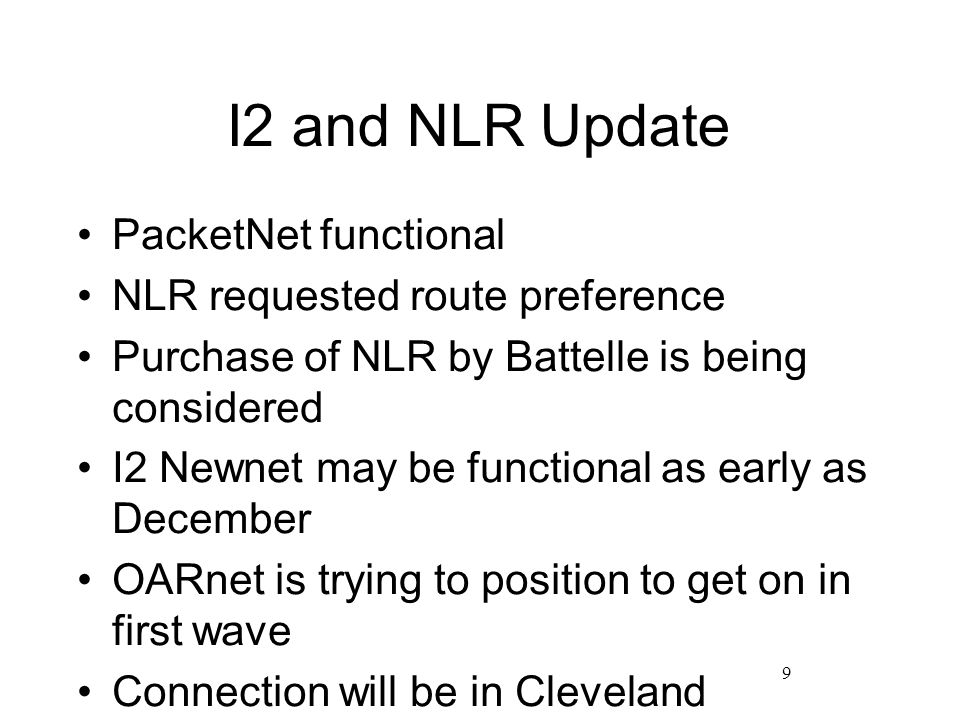 I2 and NLR Update

• PacketNet functional
• NLR requested route preference
• Purchase of NLR by Battelle is being considered
• I2 Newnet may be functional as early as December
• OARnet is trying to position to get on in first wave
• Connection will be in Cleveland

9